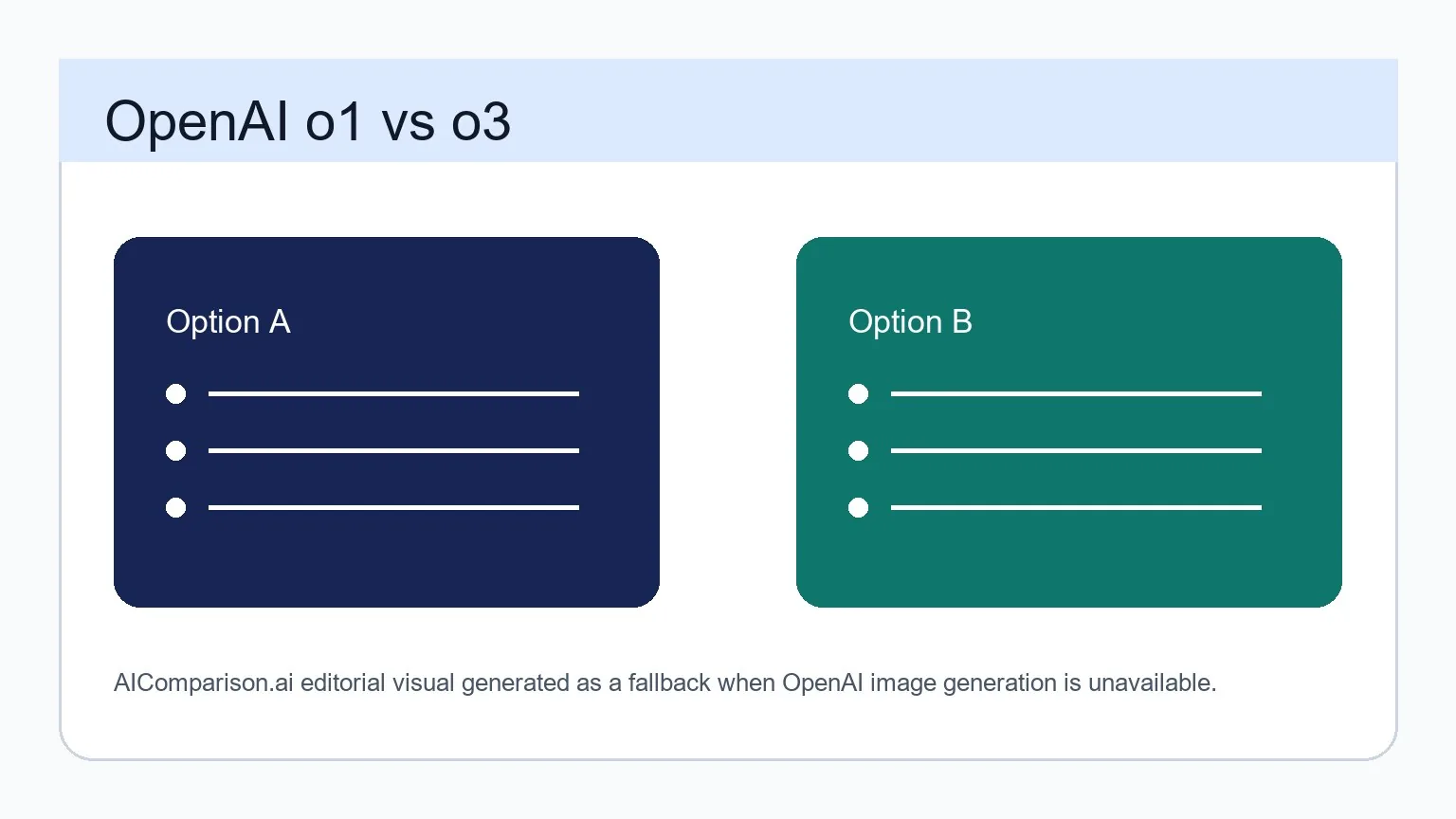 OpenAI o1 vs o3

Option A

Option B

AIComparison.ai editorial visual generated as a fallback when OpenAI image generation is unavailable.